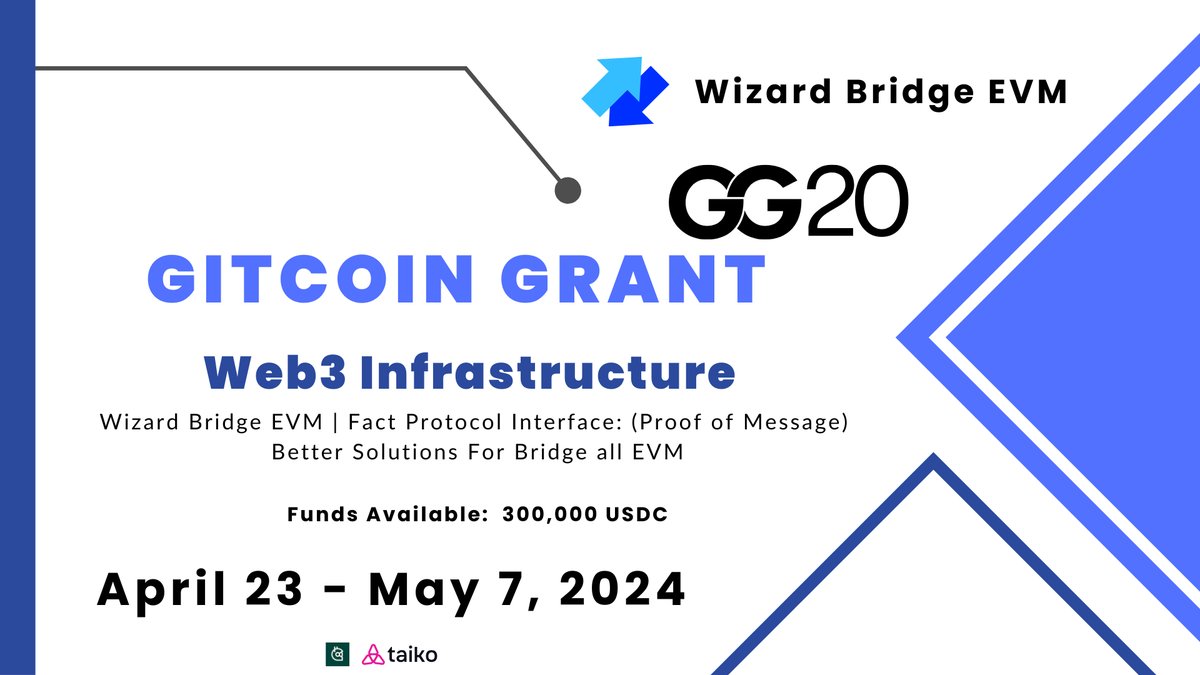 Wizard Bridge EVM

GG20

GITCOIN GRANT

Web3 Infrastructure

Wizard Bridge EVM | Fact Protocol Interface: (Proof of Message)
Better Solutions For Bridge all EVM

Funds Available: 300,000 USDC

April 23 - May 7, 2024

taiko